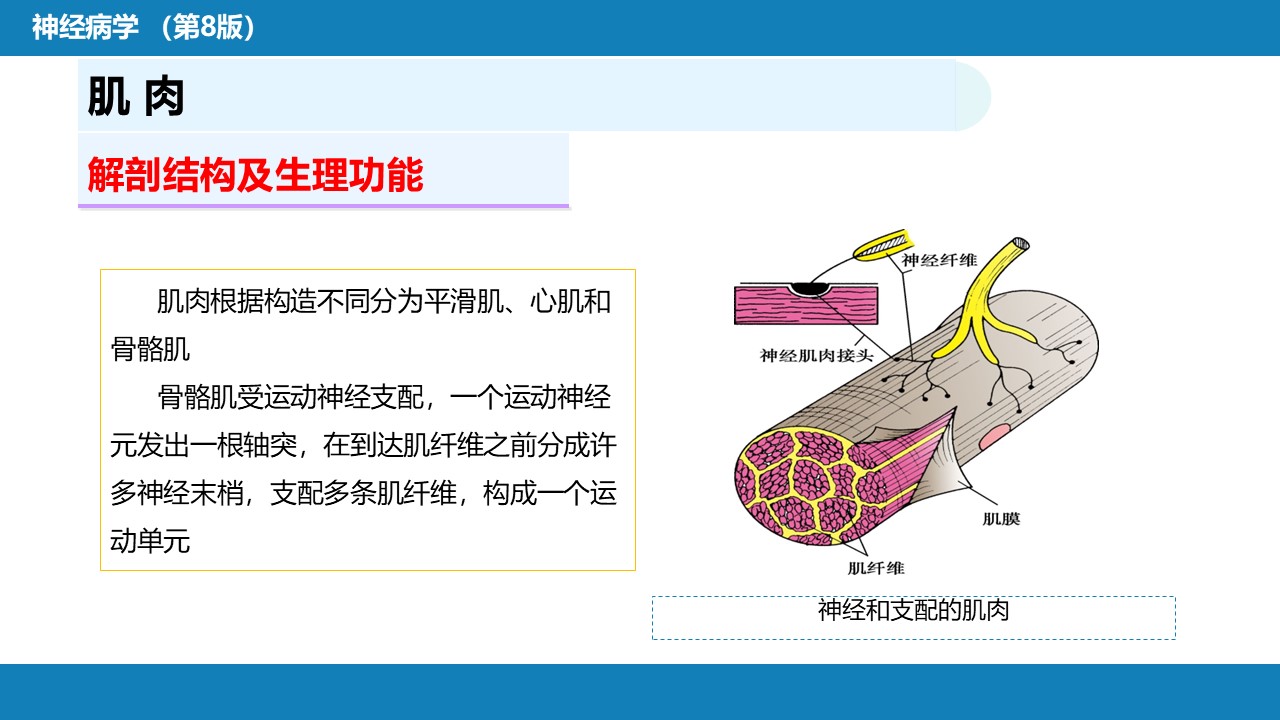 神经病学 （第8版）

肌 肉

解剖结构及生理功能

肌肉根据构造不同分为平滑肌、心肌和骨骼肌

骨骼肌受运动神经支配，一个运动神经元发出一根轴突，在到达肌纤维之前分成许多神经末梢，支配多条肌纤维，构成一个运动单元

神经纤维

神经肌肉接头

肌膜

肌纤维

神经和支配的肌肉